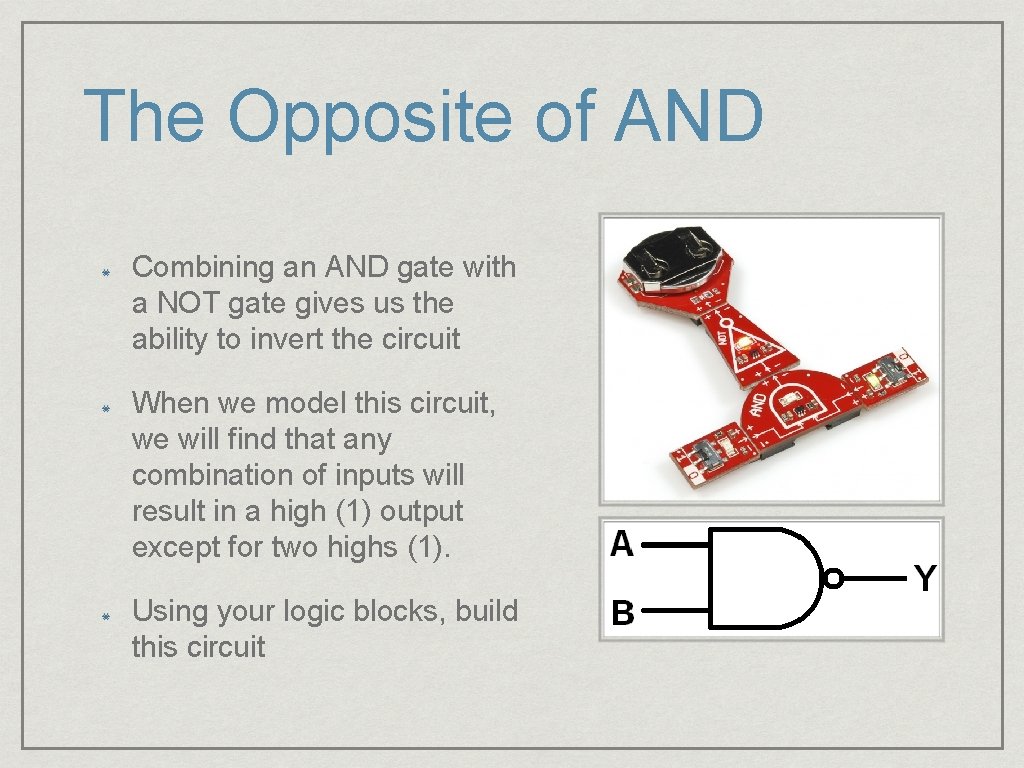 The Opposite of AND

Combining an AND gate with a NOT gate gives us the ability to invert the circuit

When we model this circuit, we will find that any combination of inputs will result in a high (1) output except for two highs (1).

Using your logic blocks, build this circuit

NOT

AND

A

B

Y